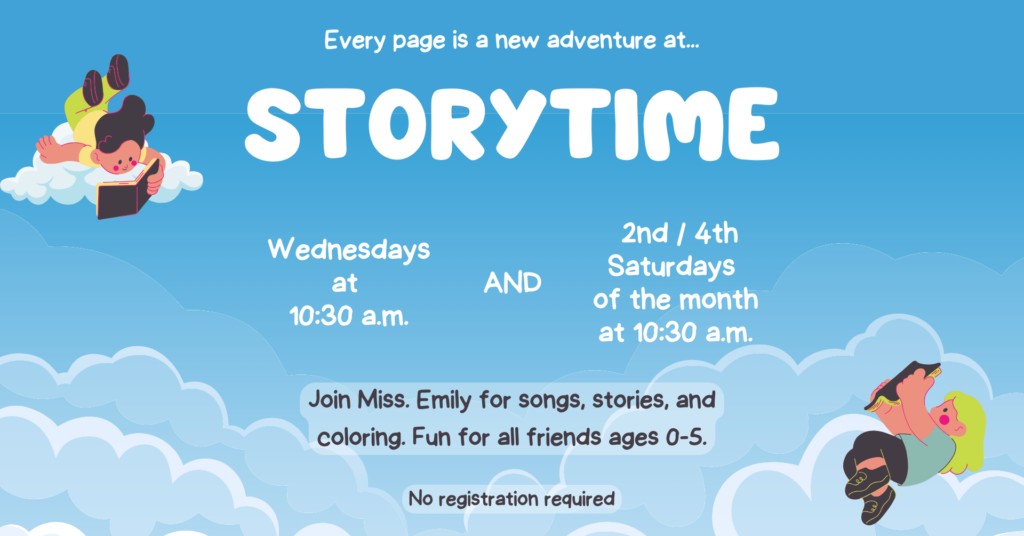 Every page is a new adventure at...

STORYTIME

Wednesdays at 10:30 a.m.

AND

2nd / 4th Saturdays of the month at 10:30 a.m.

Join Miss. Emily for songs, stories, and coloring. Fun for all friends ages 0-5.

No registration required